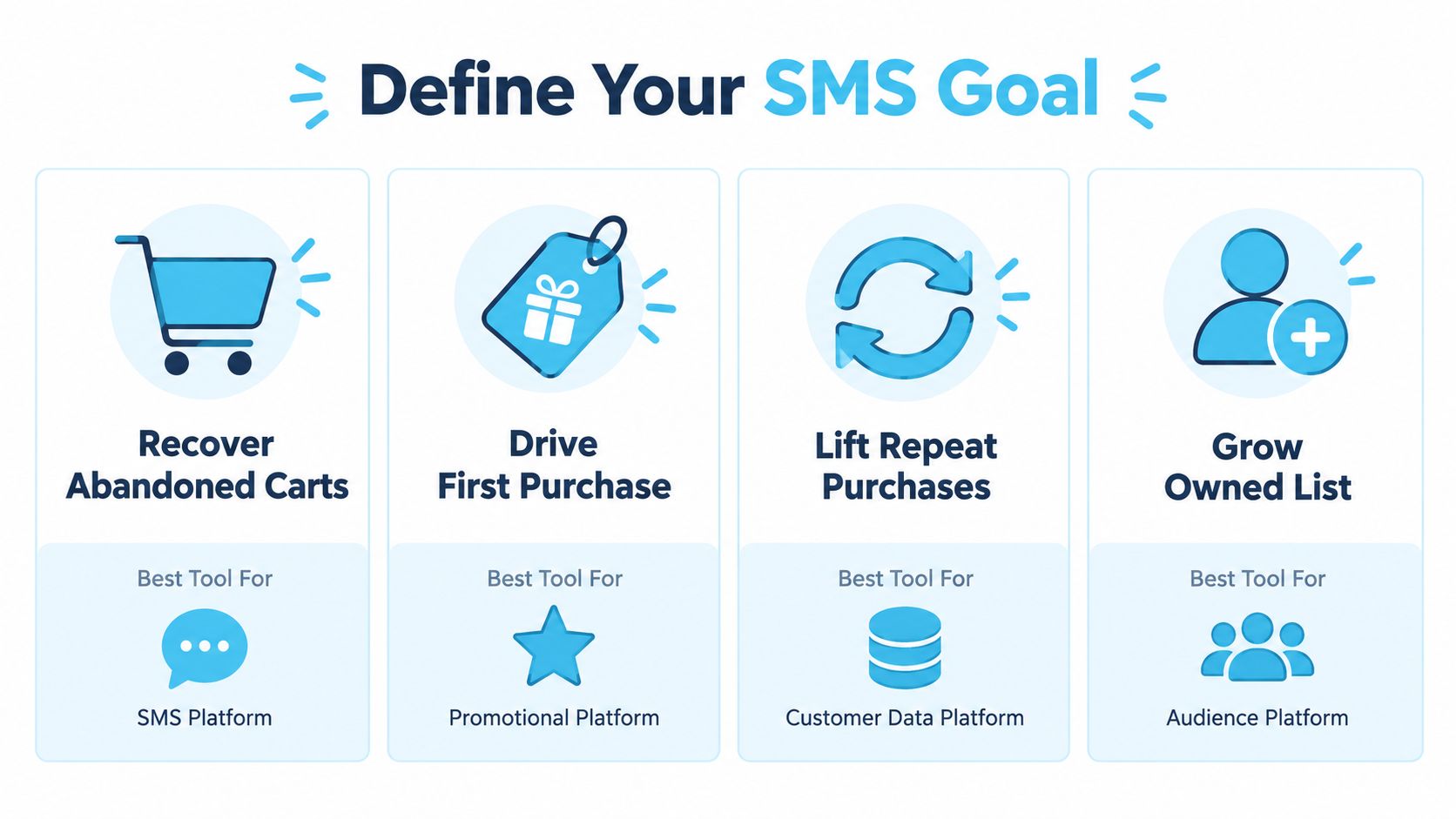 Define Your SMS Goal

Recover Abandoned Carts

Best Tool For

SMS Platform

Drive First Purchase

Best Tool For

Promotional Platform

Lift Repeat Purchases

Best Tool For

Customer Data Platform

Grow Owned List

Best Tool For

Audience Platform